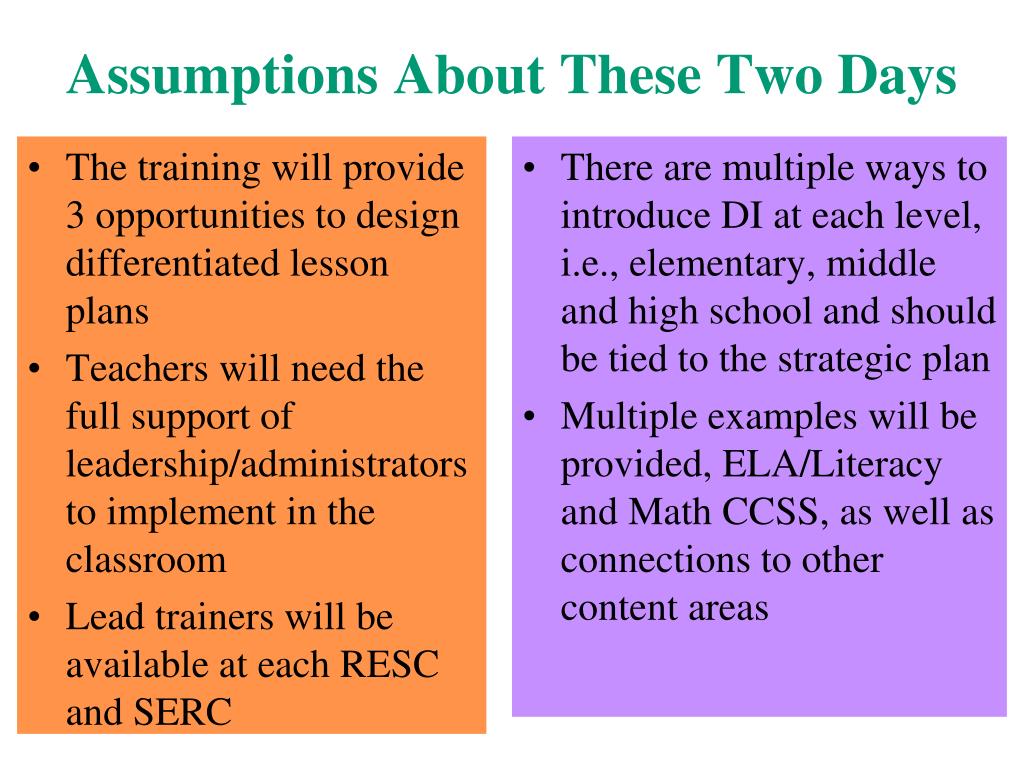 Assumptions About These Two Days

• The training will provide 3 opportunities to design differentiated lesson plans
• Teachers will need the full support of leadership/administrators to implement in the classroom
• Lead trainers will be available at each RESC and SERC

• There are multiple ways to introduce DI at each level, i.e., elementary, middle and high school and should be tied to the strategic plan
• Multiple examples will be provided, ELA/Literacy and Math CCSS, as well as connections to other content areas